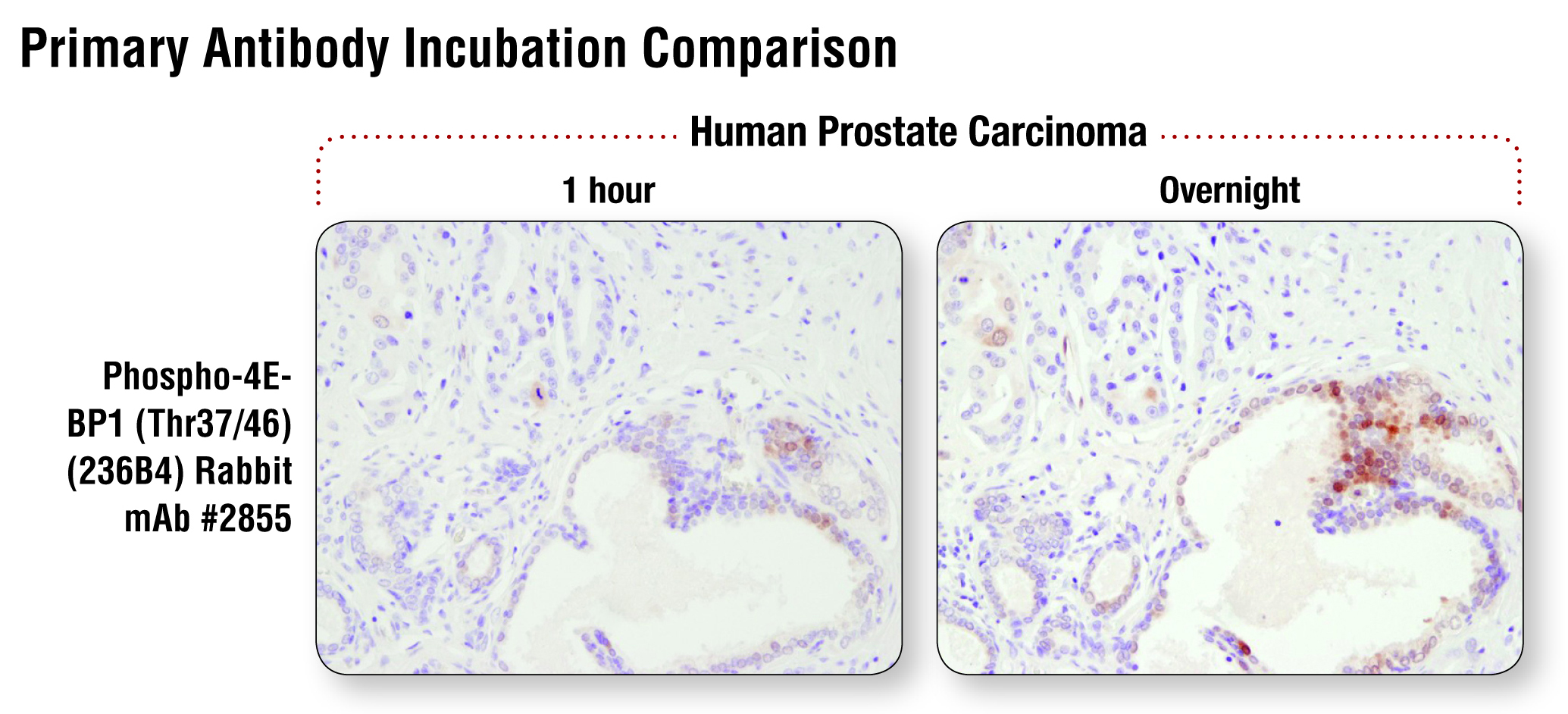 Primary Antibody Incubation Comparison

Human Prostate Carcinoma

1 hour

Overnight

Phospho-4E-BP1 (Thr37/46) (236B4) Rabbit mAb #2855